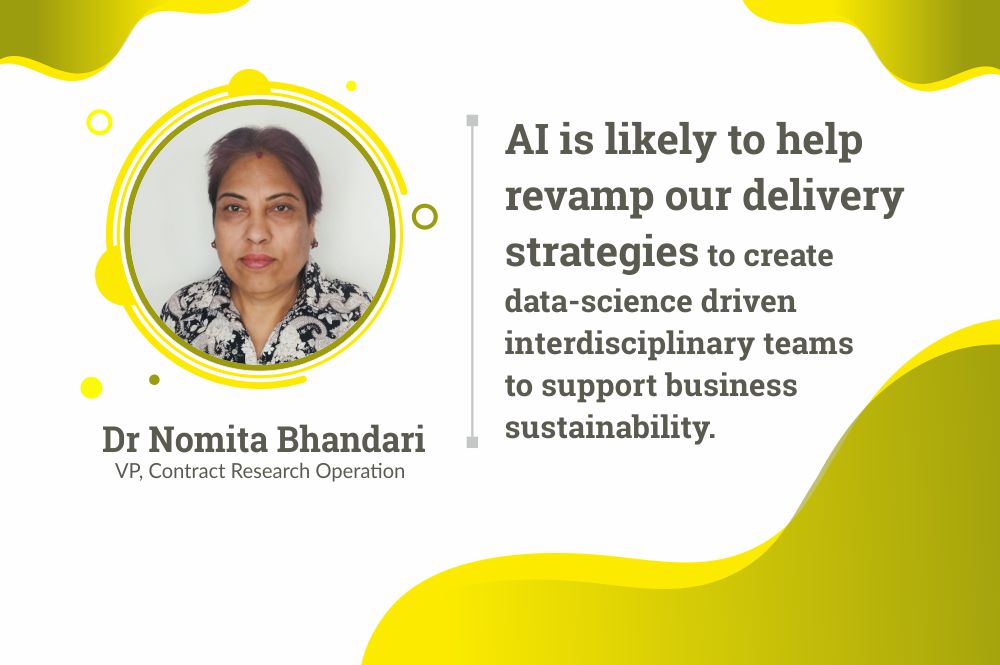 Dr Nomita Bhandari
VP, Contract Research Operation

AI is likely to help revamp our delivery strategies to create data-science driven interdisciplinary teams to support business sustainability.